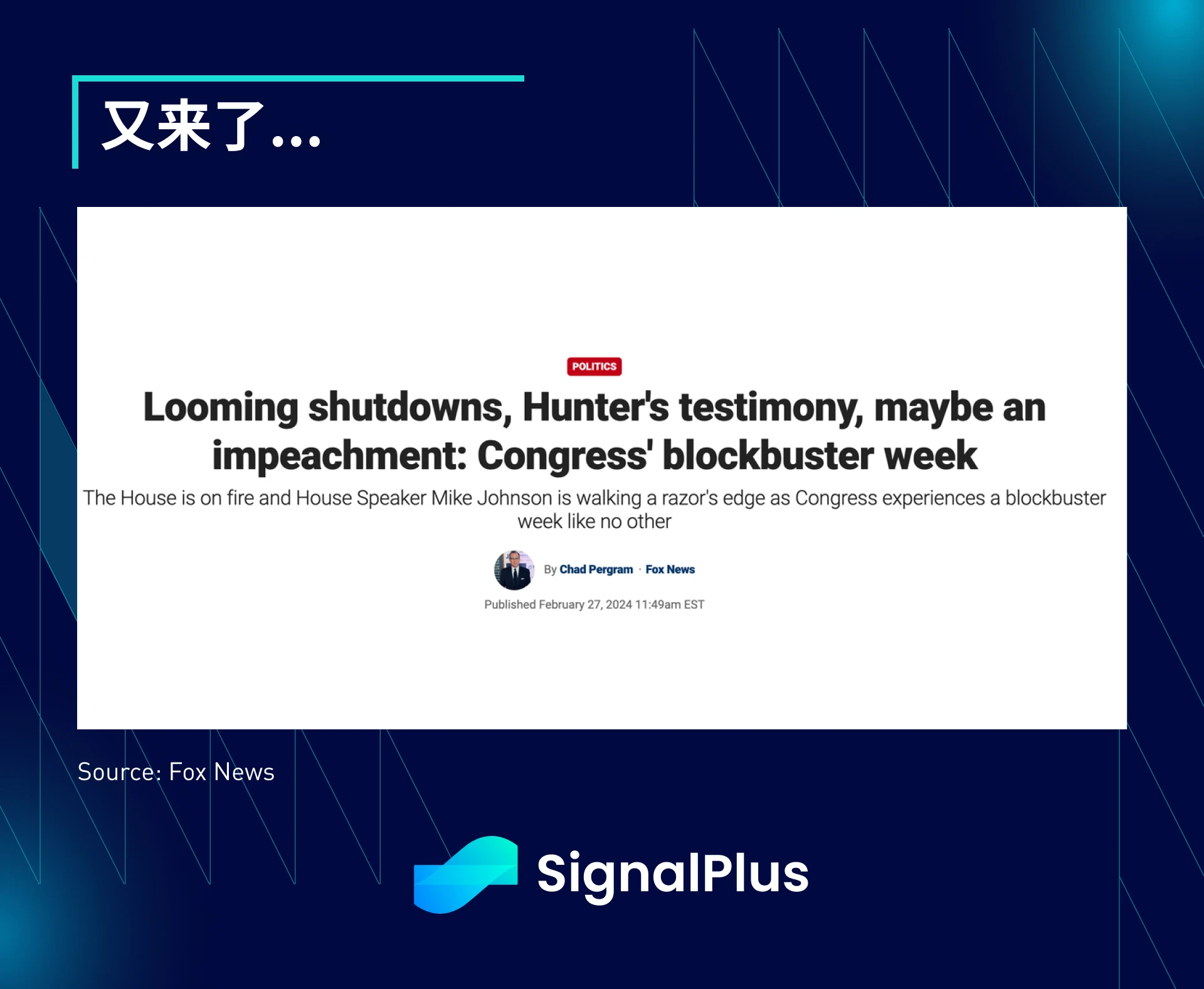 又来了...

POLITICS

Looming shutdowns, Hunter's testimony, maybe an impeachment: Congress' blockbuster week

The House is on fire and House Speaker Mike Johnson is walking a razor's edge as Congress experiences a blockbuster week like no other

By Chad Pergram · Fox News

Published February 27, 2024 11:49am EST

Source: Fox News

SignalPlus